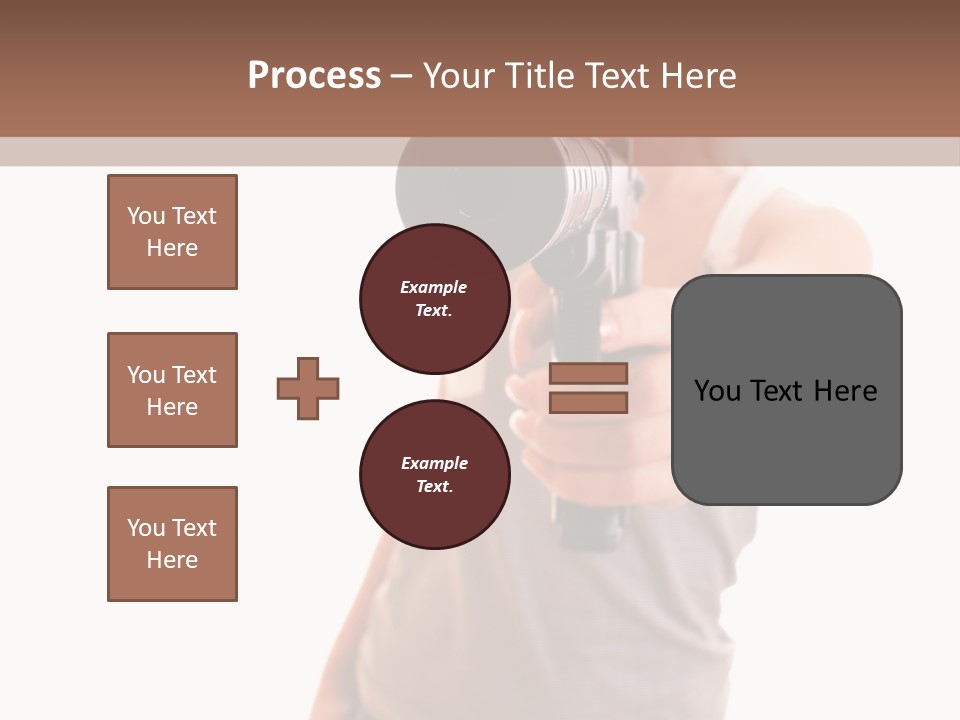 Process – Your Title Text Here

You Text Here

You Text Here

You Text Here

Example Text.

Example Text.

You Text Here